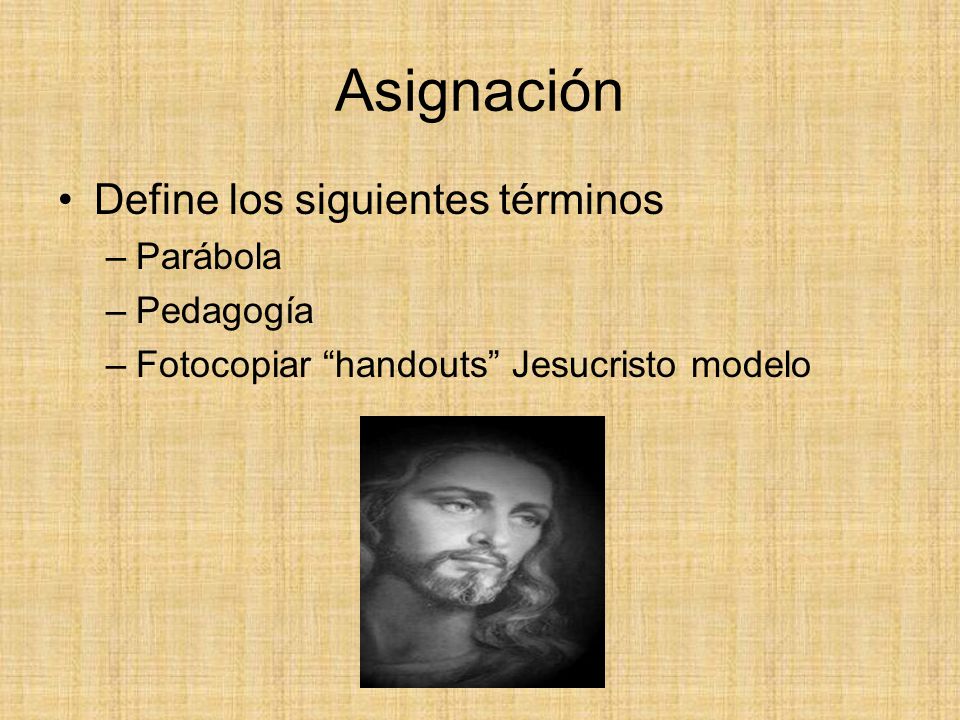 Asignación

• Define los siguientes términos
– Parábola
– Pedagogía
– Fotocopiar “handouts” Jesucristo modelo